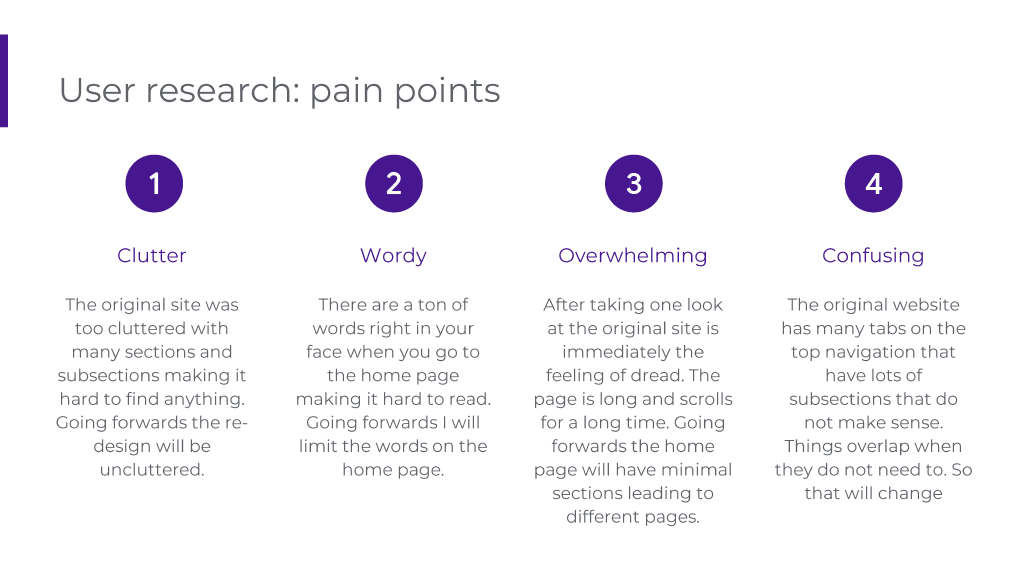 User research: pain points

1

Clutter

The original site was too cluttered with many sections and subsections making it hard to find anything. Going forwards the re-design will be uncluttered.

2

Wordy

There are a ton of words right in your face when you go to the home page making it hard to read. Going forwards I will limit the words on the home page.

3

Overwhelming

After taking one look at the original site is immediately the feeling of dread. The page is long and scrolls for a long time. Going forwards the home page will have minimal sections leading to different pages.

4

Confusing

The original website has many tabs on the top navigation that have lots of subsections that do not make sense. Things overlap when they do not need to. So that will change